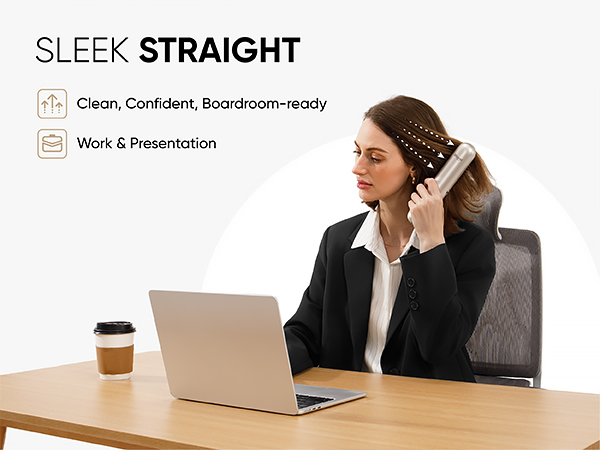 SLEEK STRAIGHT

Clean, Confident, Boardroom-ready

Work & Presentation